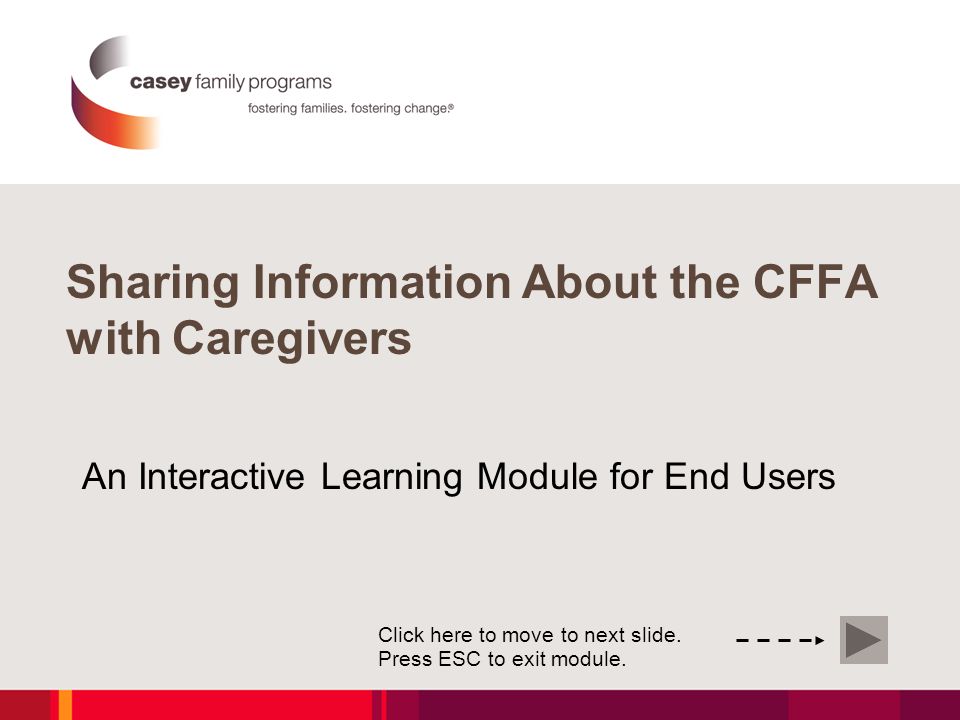 casey family programs
fostering families. fostering change®

Sharing Information About the CFFA with Caregivers

An Interactive Learning Module for End Users

Click here to move to next slide.
Press ESC to exit module.